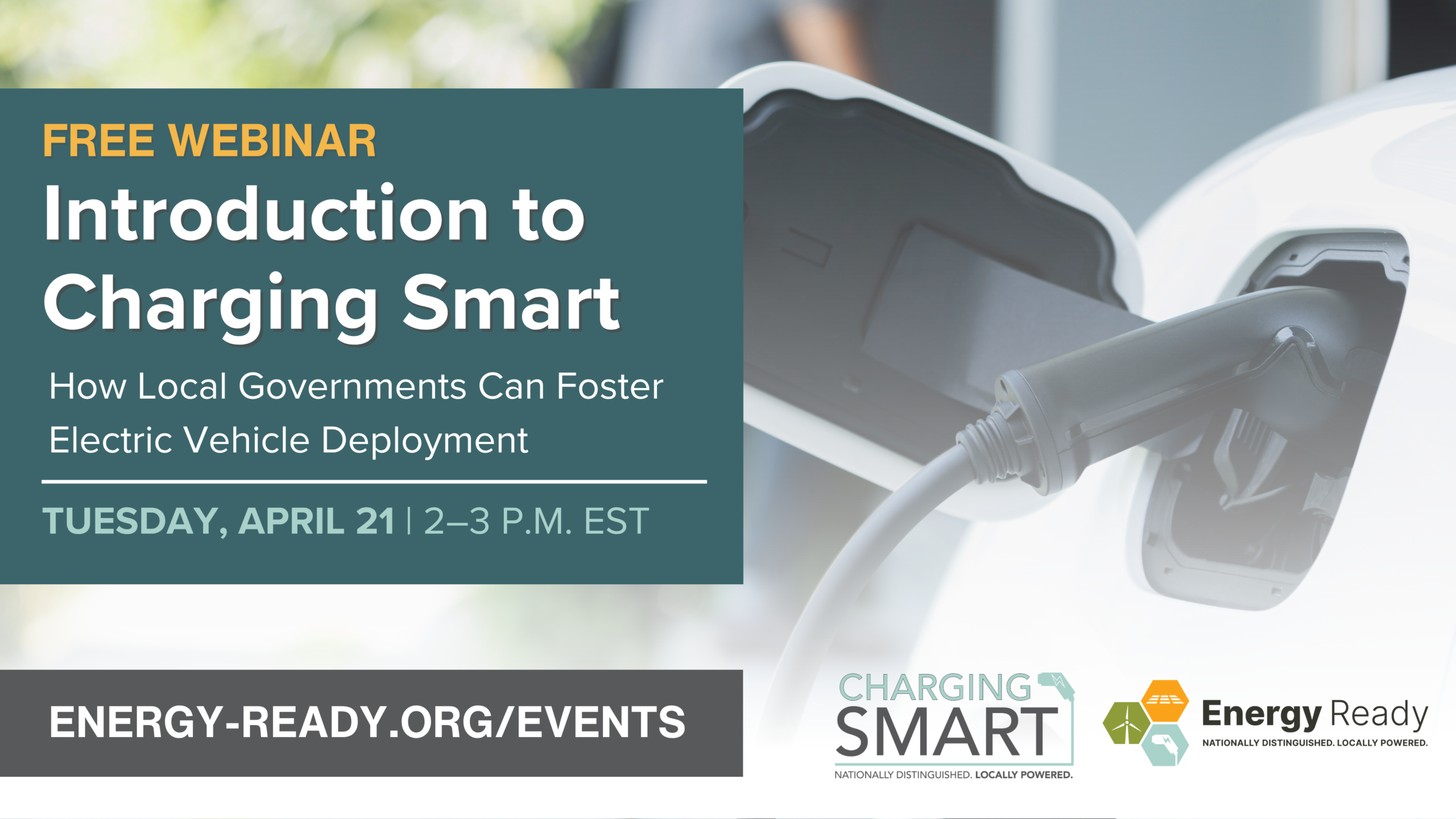 FREE WEBINAR

Introduction to Charging Smart

How Local Governments Can Foster Electric Vehicle Deployment

TUESDAY, APRIL 21 | 2–3 P.M. EST

ENERGY-READY.ORG/EVENTS

CHARGING SMART
NATIONALLY DISTINGUISHED. LOCALLY POWERED.

Energy Ready
NATIONALLY DISTINGUISHED. LOCALLY POWERED.